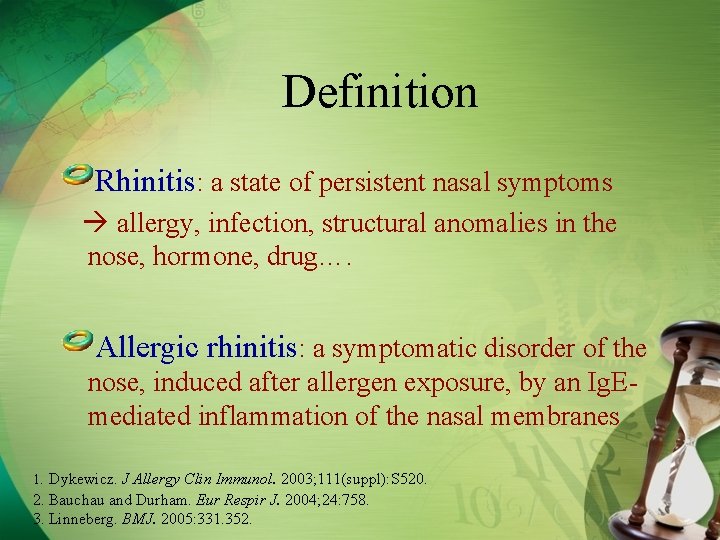 Definition

Rhinitis: a state of persistent nasal symptoms → allergy, infection, structural anomalies in the nose, hormone, drug….

Allergic rhinitis: a symptomatic disorder of the nose, induced after allergen exposure, by an IgE-mediated inflammation of the nasal membranes

1. Dykewicz. J Allergy Clin Immunol. 2003;111(suppl):S520.
2. Bauchau and Durham. Eur Respir J. 2004;24:758.
3. Linneberg. BMJ. 2005:331.352.